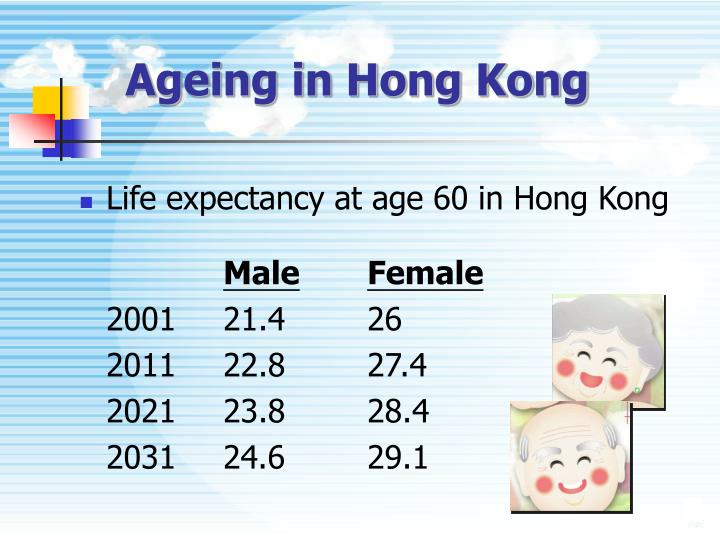 Ageing in Hong Kong

• Life expectancy at age 60 in Hong Kong

|  | Male | Female |
|---|---|---|
| 2001 | 21.4 | 26 |
| 2011 | 22.8 | 27.4 |
| 2021 | 23.8 | 28.4 |
| 2031 | 24.6 | 29.1 |